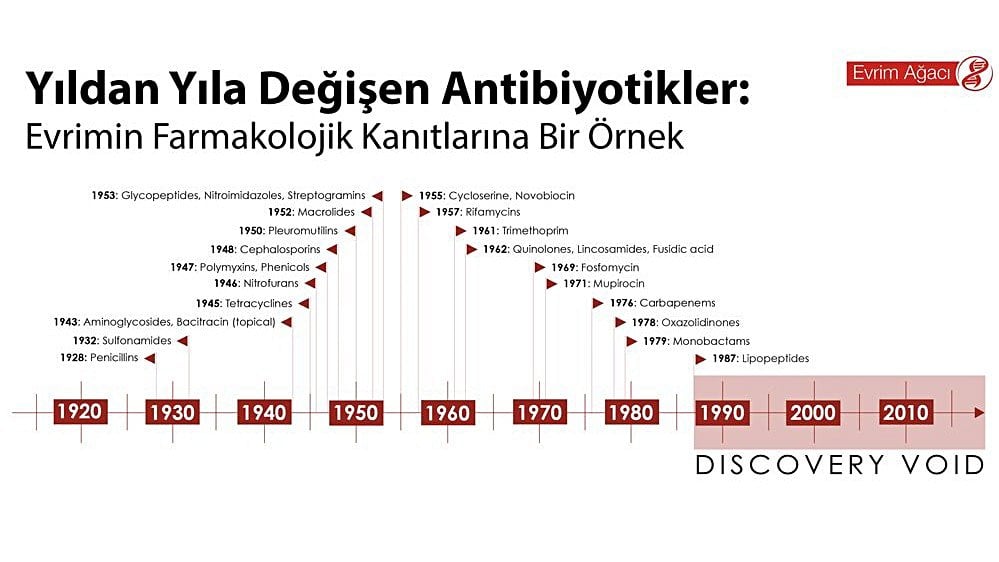 Yıldan Yıla Değişen Antibiyotikler:
Evrimin Farmakolojik Kanıtlarına Bir Örnek

Evrim Ağacı

1953: Glycopeptides, Nitroimidazoles, Streptogramins
1952: Macrolides
1950: Pleuromutilins
1948: Cephalosporins
1947: Polymyxins, Phenicols
1946: Nitrofurans
1945: Tetracyclines
1943: Aminoglycosides, Bacitracin (topical)
1932: Sulfonamides
1928: Penicillins

1955: Cycloserine, Novobiocin
1957: Rifamycins
1961: Trimethoprim
1962: Quinolones, Lincosamides, Fusidic acid
1969: Fosfomycin
1971: Mupirocin
1976: Carbapenems
1978: Oxazolidinones
1979: Monobactams
1987: Lipopeptides

1920 1930 1940 1950 1960 1970 1980 1990 2000 2010

DISCOVERY VOID